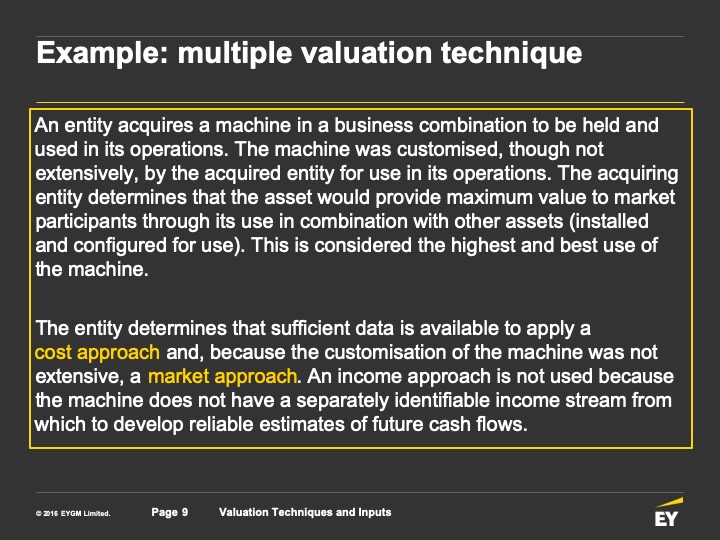 Example: multiple valuation technique

An entity acquires a machine in a business combination to be held and used in its operations. The machine was customised, though not extensively, by the acquired entity for use in its operations. The acquiring entity determines that the asset would provide maximum value to market participants through its use in combination with other assets (installed and configured for use). This is considered the highest and best use of the machine.

The entity determines that sufficient data is available to apply a cost approach and, because the customisation of the machine was not extensive, a market approach. An income approach is not used because the machine does not have a separately identifiable income stream from which to develop reliable estimates of future cash flows.

© 2016 EYGM Limited. Page 9 Valuation Techniques and Inputs

EY